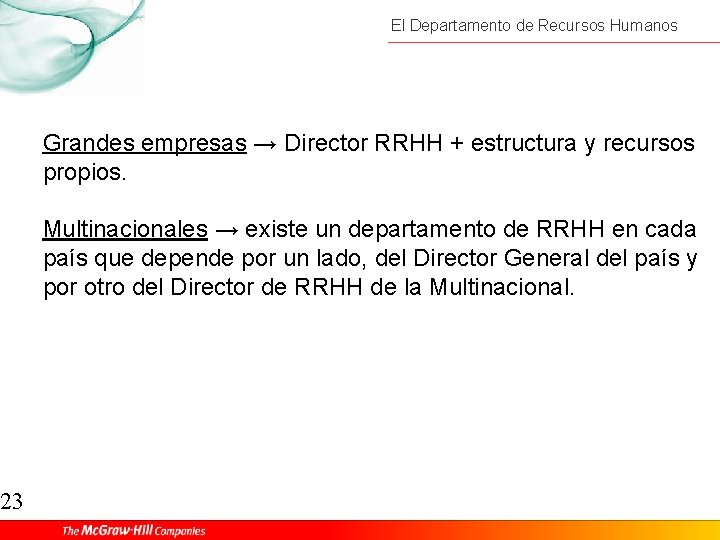 El Departamento de Recursos Humanos

Grandes empresas → Director RRHH + estructura y recursos propios.

Multinacionales → existe un departamento de RRHH en cada país que depende por un lado, del Director General del país y por otro del Director de RRHH de la Multinacional.

23

The McGraw·Hill Companies